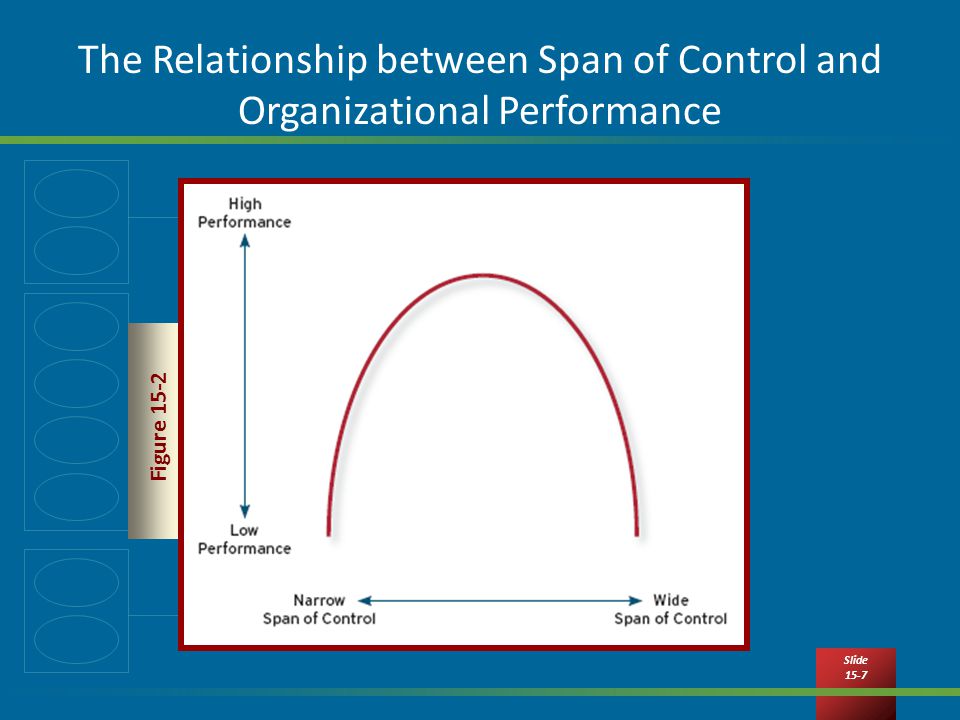 The Relationship between Span of Control and Organizational Performance

Figure 15-2

High
Performance

Low
Performance

Narrow
Span of Control

Wide
Span of Control

Slide
15-7